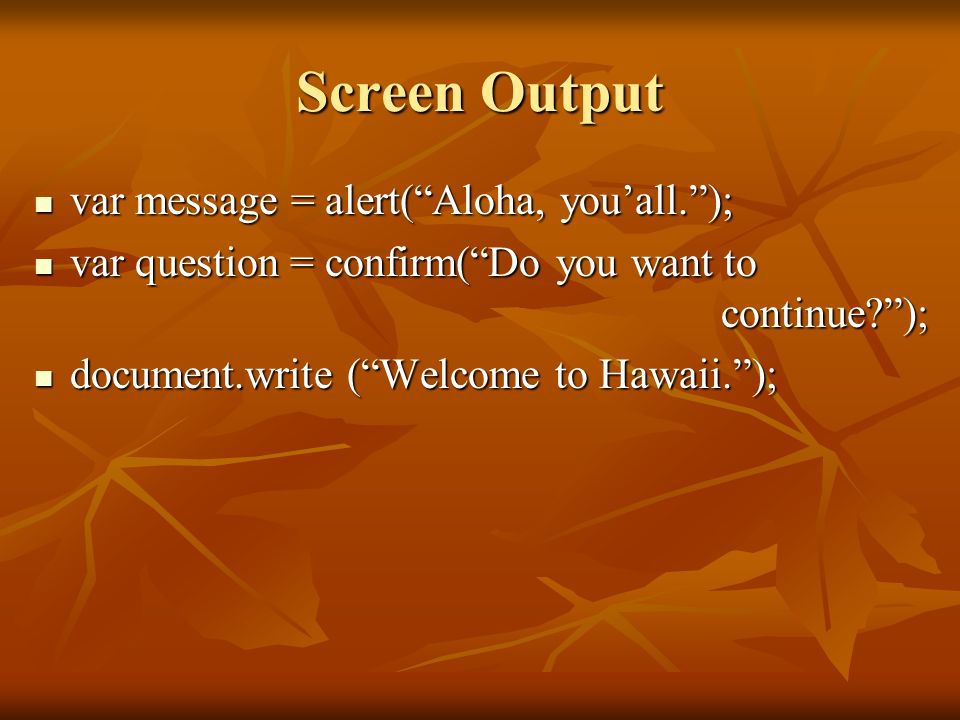 Screen Output

- var message = alert(“Aloha, you’all.”);
- var question = confirm(“Do you want to continue?”);
- document.write (“Welcome to Hawaii.”);